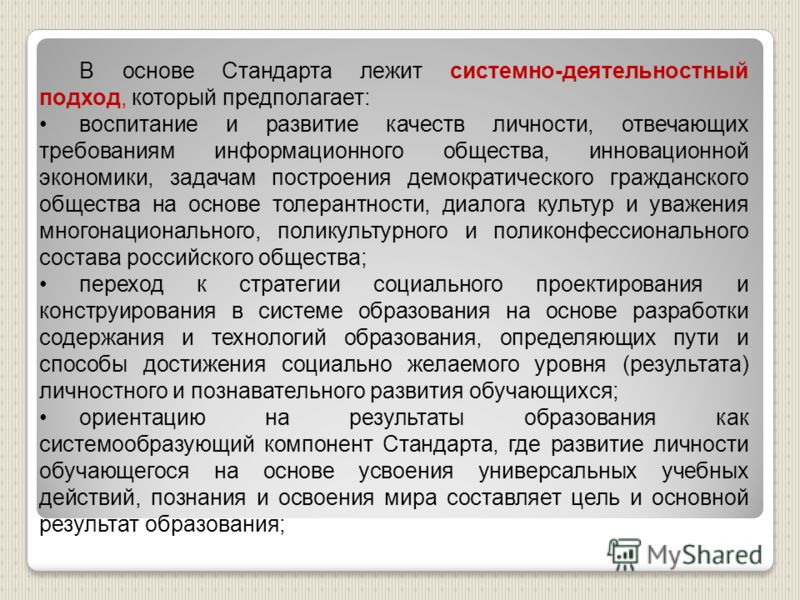 В основе Стандарта лежит системно-деятельностный подход, который предполагает:
• воспитание и развитие качеств личности, отвечающих требованиям информационного общества, инновационной экономики, задачам построения демократического гражданского общества на основе толерантности, диалога культур и уважения многонационального, поликультурного и поликонфессионального состава российского общества;
• переход к стратегии социального проектирования и конструирования в системе образования на основе разработки содержания и технологий образования, определяющих пути и способы достижения социально желаемого уровня (результата) личностного и познавательного развития обучающихся;
• ориентацию на результаты образования как системообразующий компонент Стандарта, где развитие личности обучающегося на основе усвоения универсальных учебных действий, познания и освоения мира составляет цель и основной результат образования;

MyShared